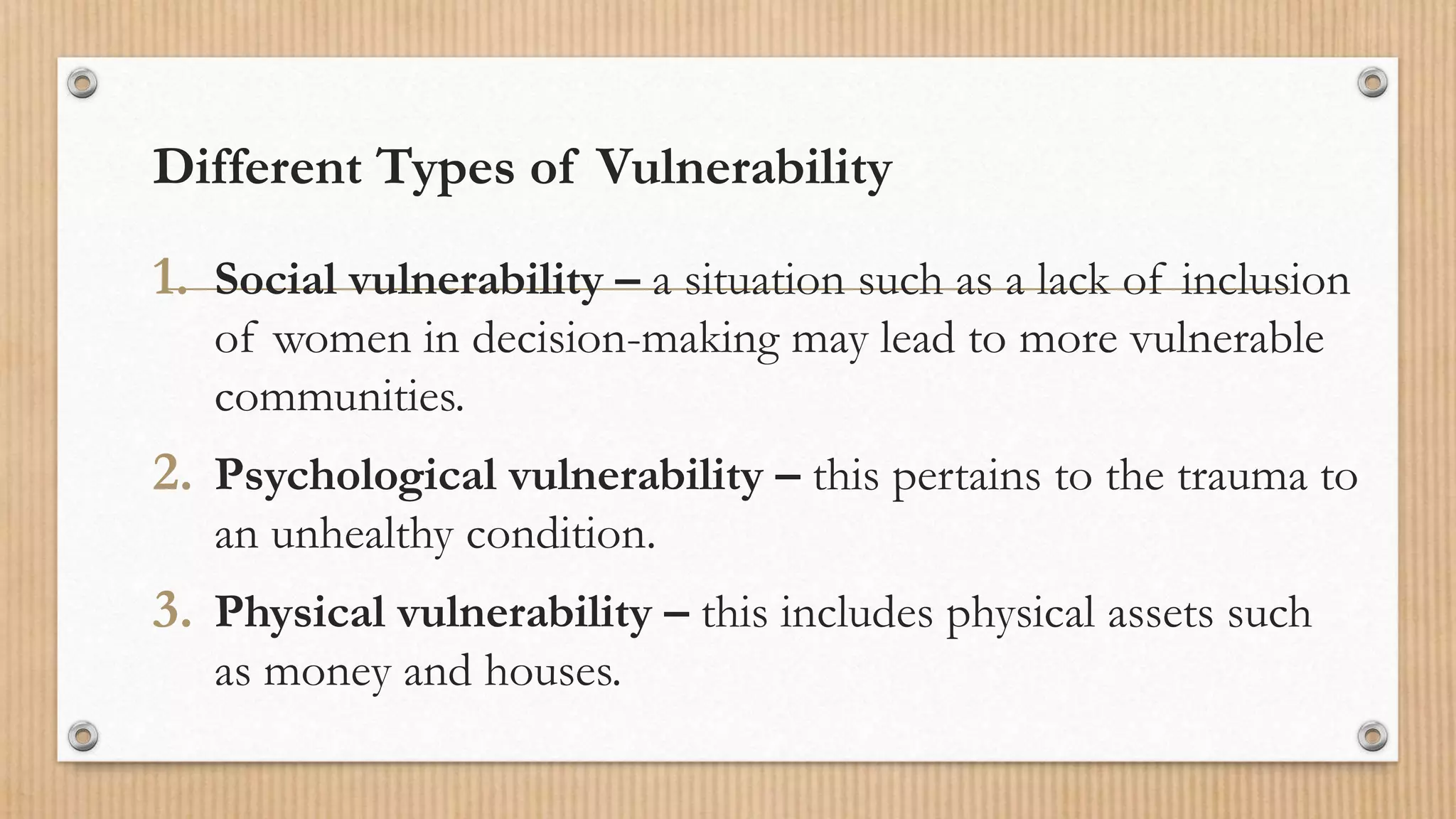 Different Types of Vulnerability

1. Social vulnerability – a situation such as a lack of inclusion of women in decision-making may lead to more vulnerable communities.

2. Psychological vulnerability – this pertains to the trauma to an unhealthy condition.

3. Physical vulnerability – this includes physical assets such as money and houses.